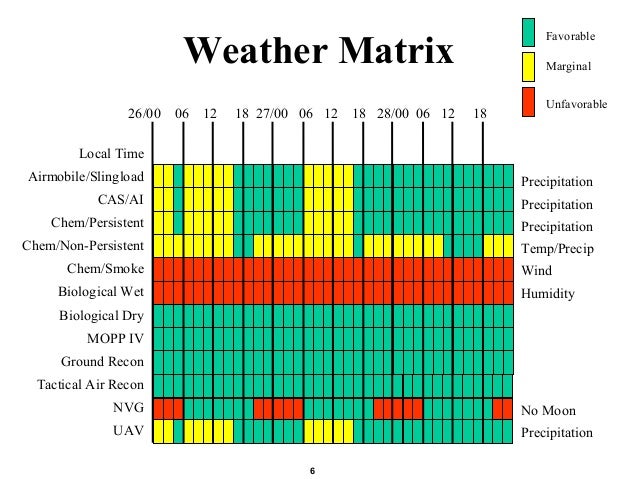 Weather Matrix

Favorable
Marginal
Unfavorable

26/00 06 12 18 27/00 06 12 18 28/00 06 12 18

Local Time
Airmobile/Slingload
CAS/AI
Chem/Persistent
Chem/Non-Persistent
Chem/Smoke
Biological Wet
Biological Dry
MOPP IV
Ground Recon
Tactical Air Recon
NVG
UAV

Precipitation
Precipitation
Precipitation
Temp/Precip
Wind
Humidity
No Moon
Precipitation

6